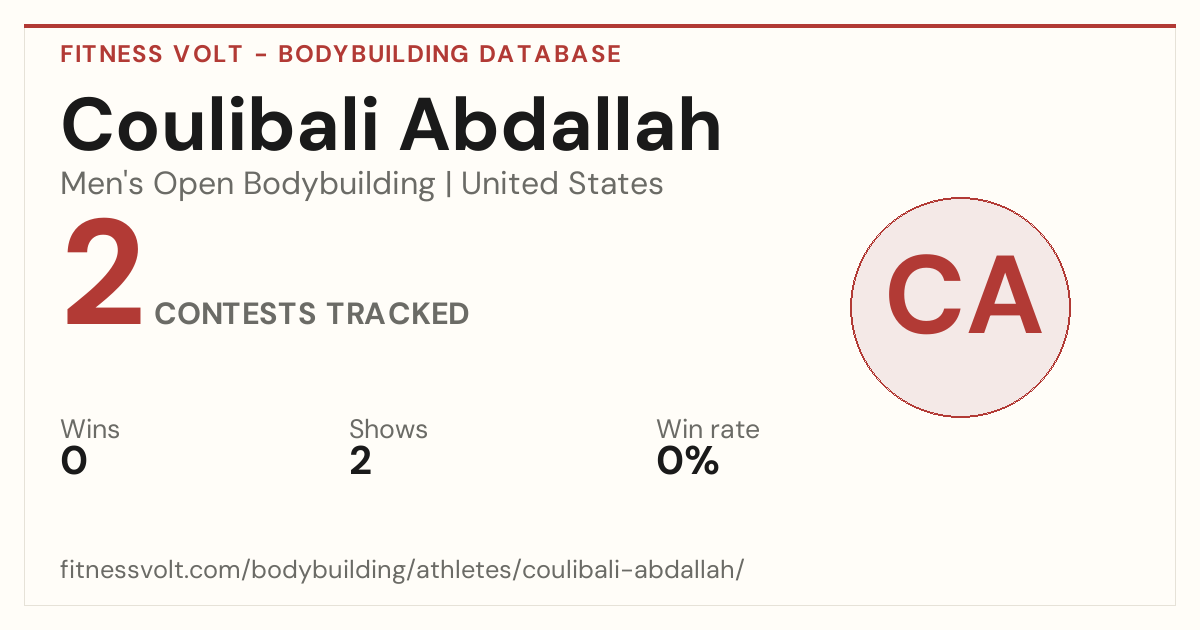 FITNESS VOLT - BODYBUILDING DATABASE

Coulibali Abdallah

Men's Open Bodybuilding | United States

2 CONTESTS TRACKED

CA

Wins
0

Shows
2

Win rate
0%

fitnessvolt.com/bodybuilding/athletes/coulibali-abdallah/